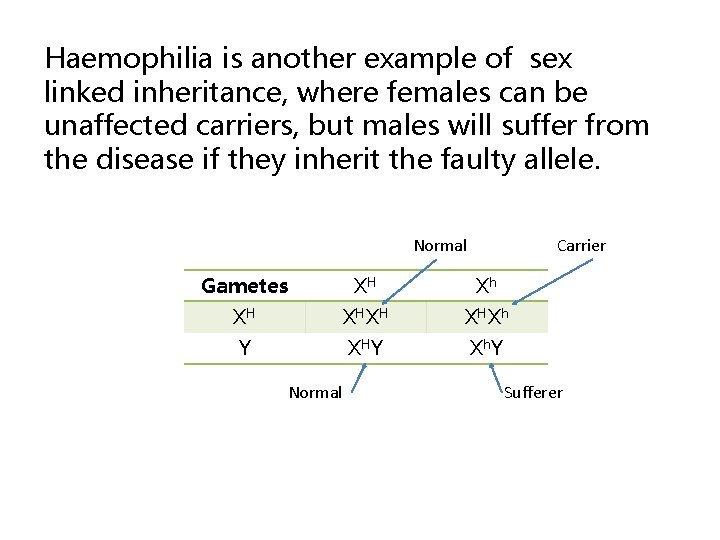 Haemophilia is another example of sex linked inheritance, where females can be unaffected carriers, but males will suffer from the disease if they inherit the faulty allele.

Normal

Carrier

| Gametes | $X^H$ | $X^h$ |
|---|---|---|
| $X^H$ | $X^HX^H$ | $X^HX^h$ |
| Y | $X^HY$ | $X^hY$ |

Normal

Sufferer